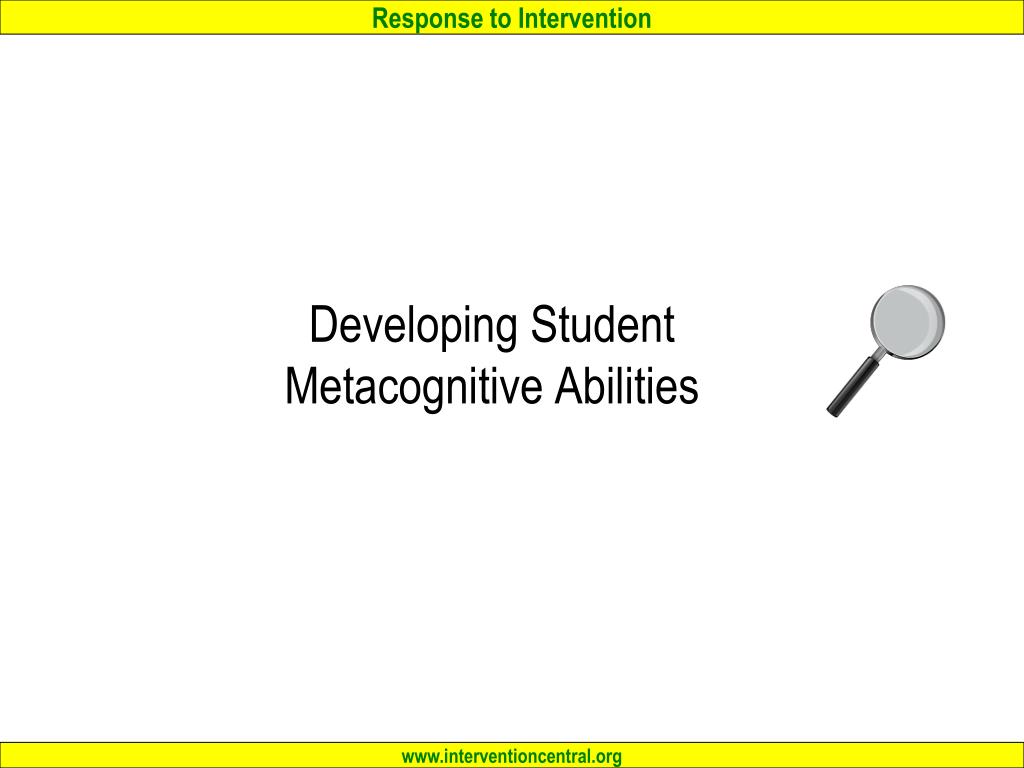 Response to Intervention

Developing Student Metacognitive Abilities

www.interventioncentral.org